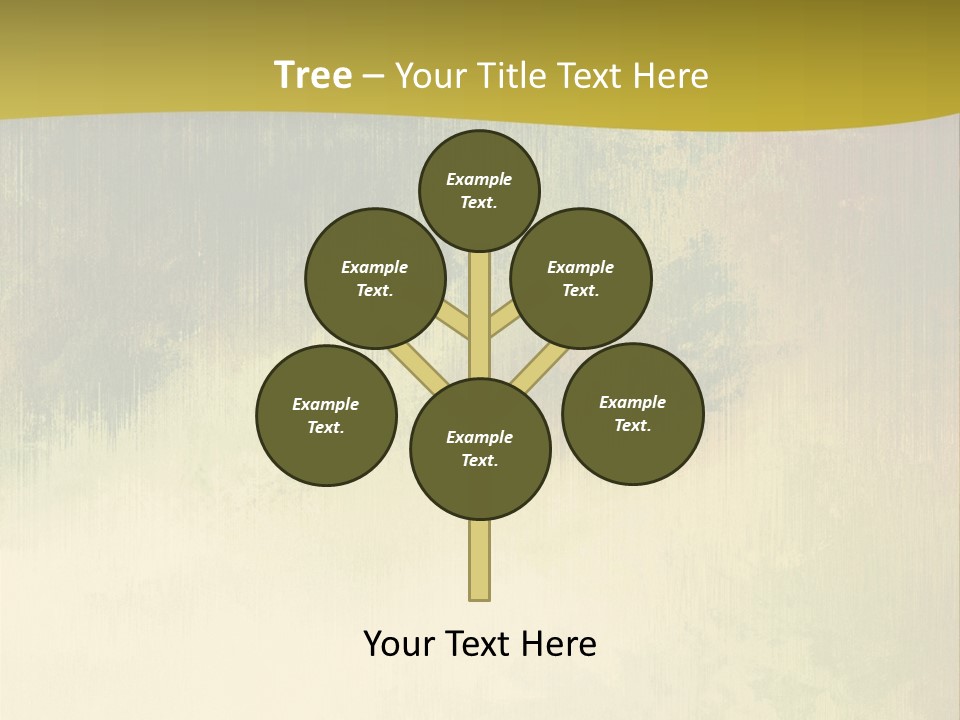 Tree – Your Title Text Here

Example Text.

Example Text.

Example Text.

Example Text.

Example Text.

Example Text.

Your Text Here